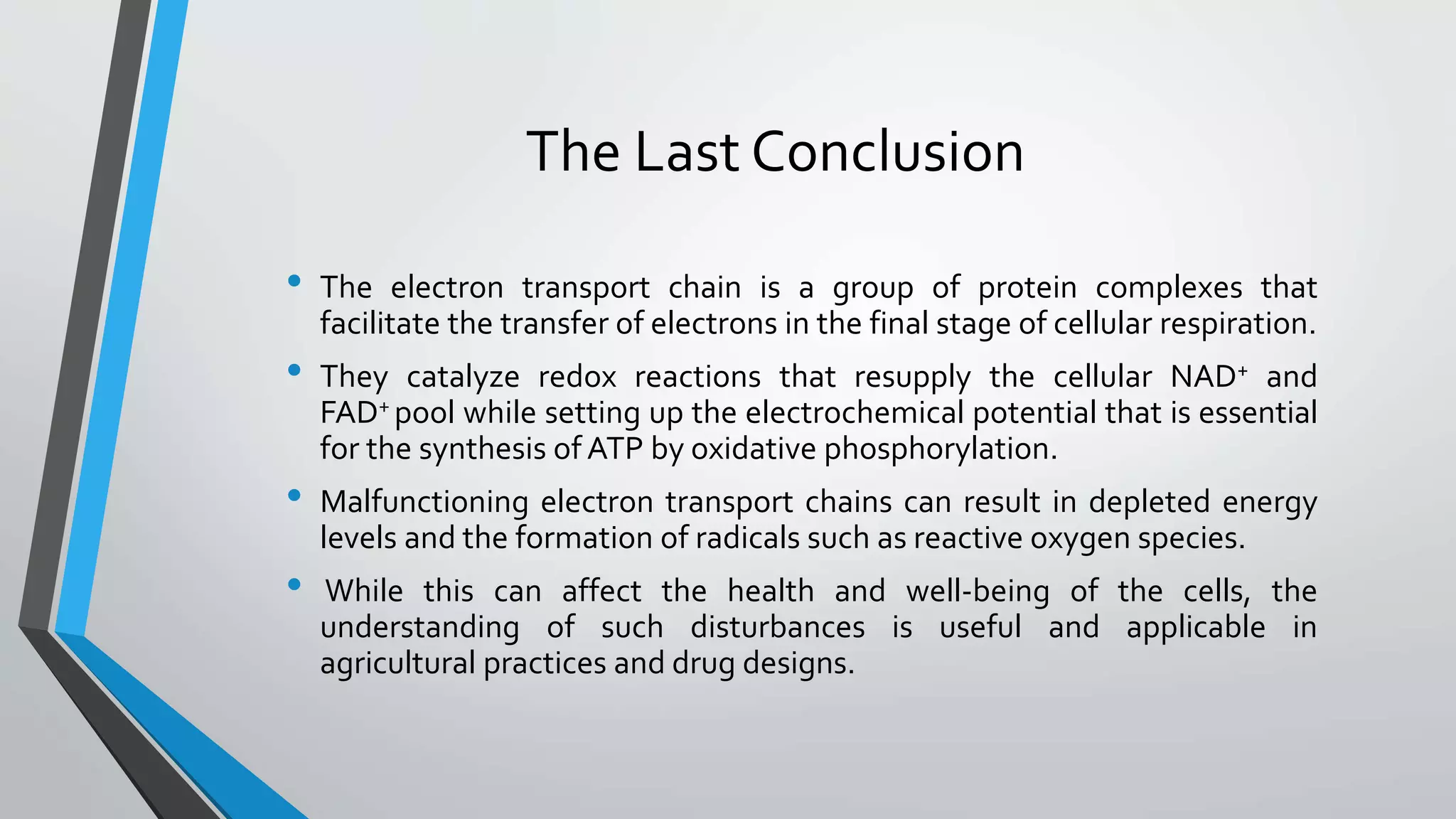 The Last Conclusion

• The electron transport chain is a group of protein complexes that facilitate the transfer of electrons in the final stage of cellular respiration.

• They catalyze redox reactions that resupply the cellular $NAD^+$ and $FAD^+$ pool while setting up the electrochemical potential that is essential for the synthesis of ATP by oxidative phosphorylation.

• Malfunctioning electron transport chains can result in depleted energy levels and the formation of radicals such as reactive oxygen species.

• While this can affect the health and well-being of the cells, the understanding of such disturbances is useful and applicable in agricultural practices and drug designs.